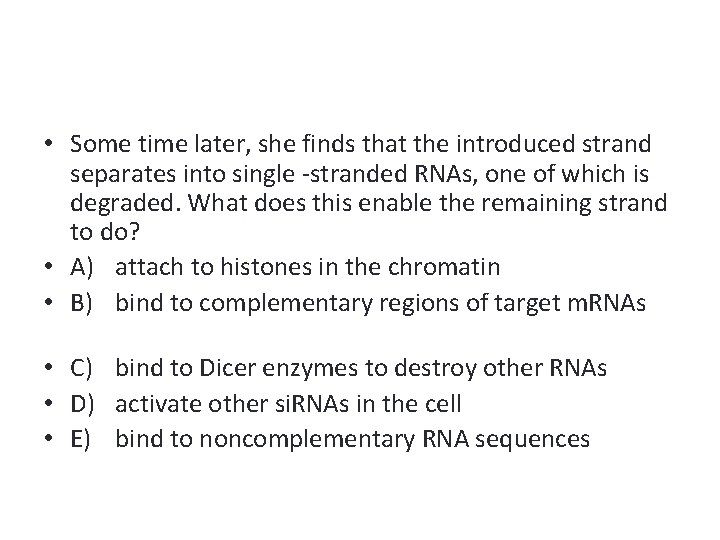 • Some time later, she finds that the introduced strand separates into single -stranded RNAs, one of which is degraded. What does this enable the remaining strand to do?
• A) attach to histones in the chromatin
• B) bind to complementary regions of target mRNAs

• C) bind to Dicer enzymes to destroy other RNAs
• D) activate other siRNAs in the cell
• E) bind to noncomplementary RNA sequences